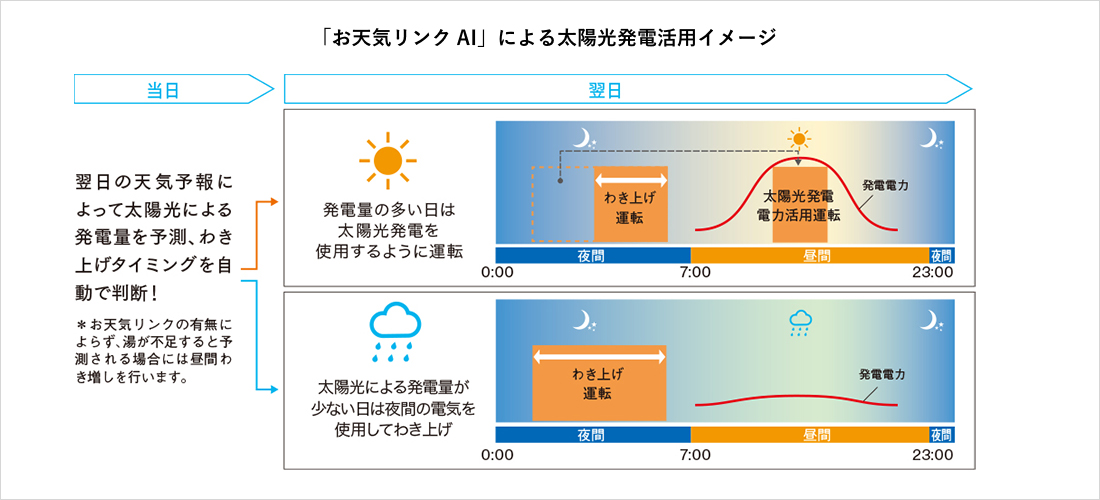 「お天気リンク AI」による太陽光発電活用イメージ

当日

翌日

翌日の天気予報によって太陽光による発電量を予測、わき上げタイミングを自動で判断！

＊お天気リンクの有無によらず、湯が不足すると予測される場合には昼間わき増しを行います。

発電量の多い日は太陽光発電を使用するように運転

わき上げ運転

太陽光発電電力活用運転

発電電力

夜間

昼間

夜間

0:00

7:00

23:00

太陽光による発電量が少ない日は夜間の電気を使用してわき上げ

わき上げ運転

発電電力

夜間

昼間

夜間

0:00

7:00

23:00